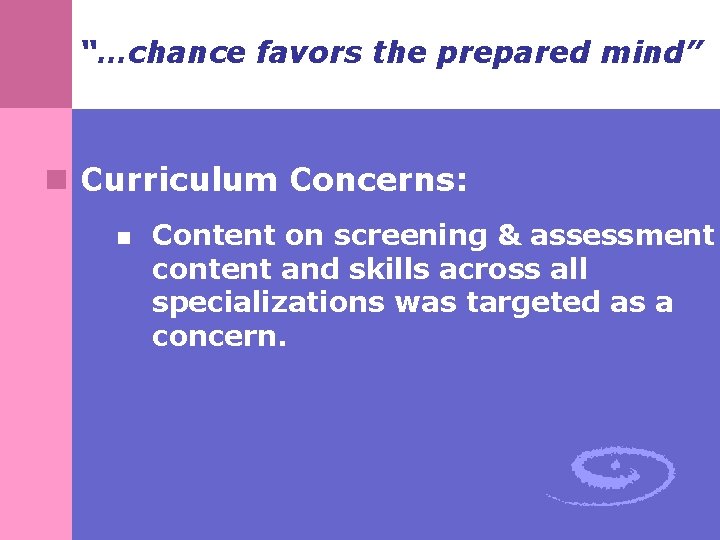 “…chance favors the prepared mind”

Curriculum Concerns:

Content on screening & assessment content and skills across all specializations was targeted as a concern.